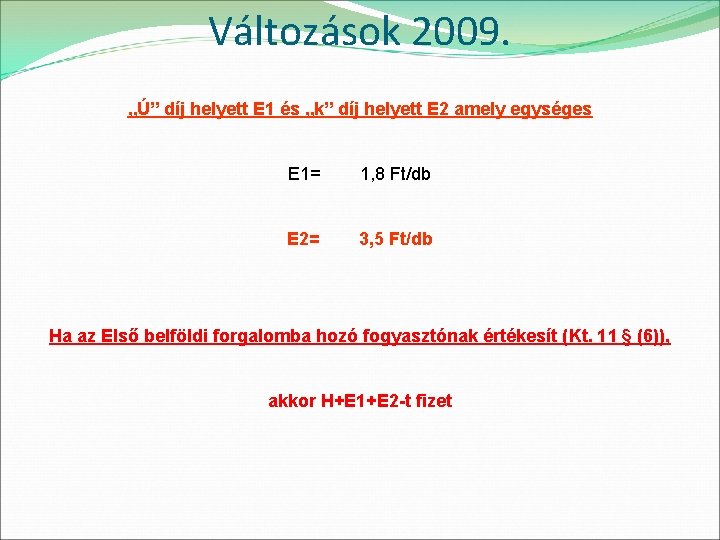 Változások 2009.

„Ú” díj helyett E1 és „k” díj helyett E2 amely egységes

E1= 1,8 Ft/db

E2= 3,5 Ft/db

Ha az Első belföldi forgalomba hozó fogyasztónak értékesít (Kt. 11 § (6)),

akkor H+E1+E2-t fizet